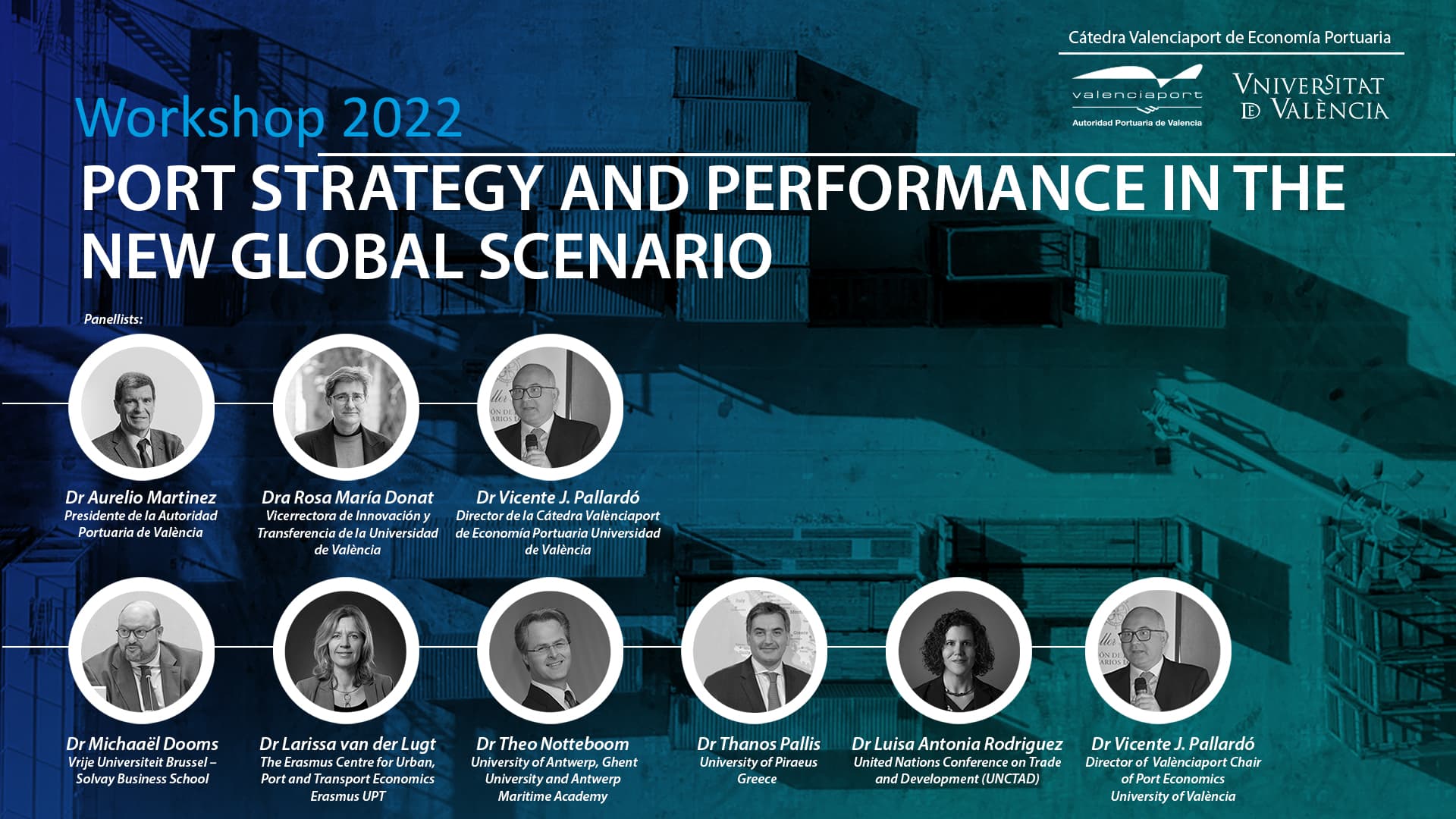 Cátedra Valenciaport de Economía Portuaria

valenciaport
Autoridad Portuaria de Valencia

VNIVERSITAT DE VALÈNCIA

Workshop 2022

PORT STRATEGY AND PERFORMANCE IN THE NEW GLOBAL SCENARIO

Panellists:

Dr Aurelio Martinez
Presidente de la Autoridad Portuaria de València

Dra Rosa María Donat
Vicerrectora de Innovación y Transferencia de la Universidad de València

Dr Vicente J. Pallardó
Director de la Cátedra Valènciaport de Economía Portuaria Universidad de València

Dr Michaaël Dooms
Vrije Universiteit Brussel – Solvay Business School

Dr Larissa van der Lugt
The Erasmus Centre for Urban, Port and Transport Economics Erasmus UPT

Dr Theo Notteboom
University of Antwerp, Ghent University and Antwerp Maritime Academy

Dr Thanos Pallis
University of Piraeus Greece

Dr Luisa Antonia Rodriguez
United Nations Conference on Trade and Development (UNCTAD)

Dr Vicente J. Pallardó
Director of Valènciaport Chair of Port Economics University of València